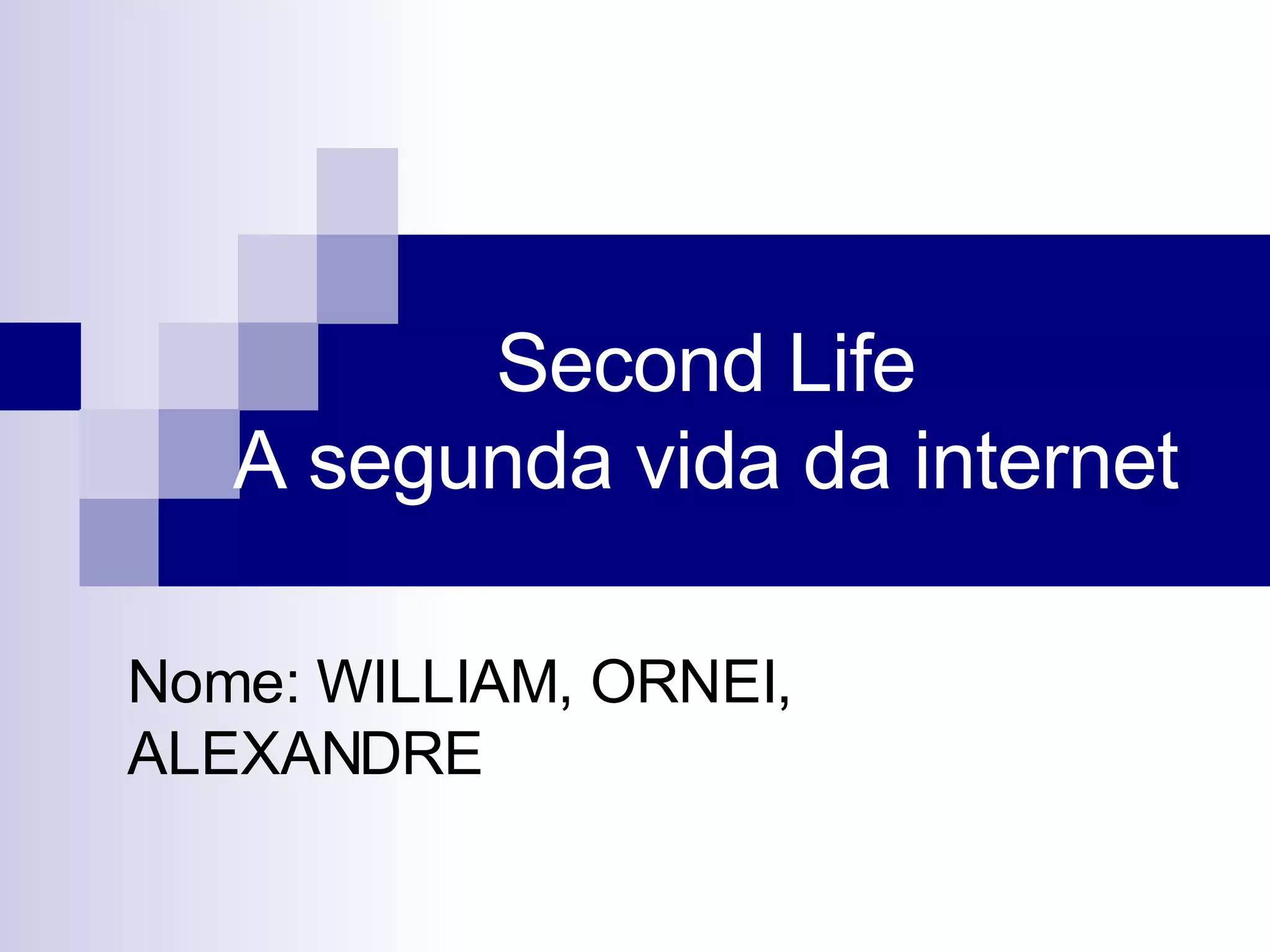 Second Life
A segunda vida da internet

Nome: WILLIAM, ORNEI, ALEXANDRE